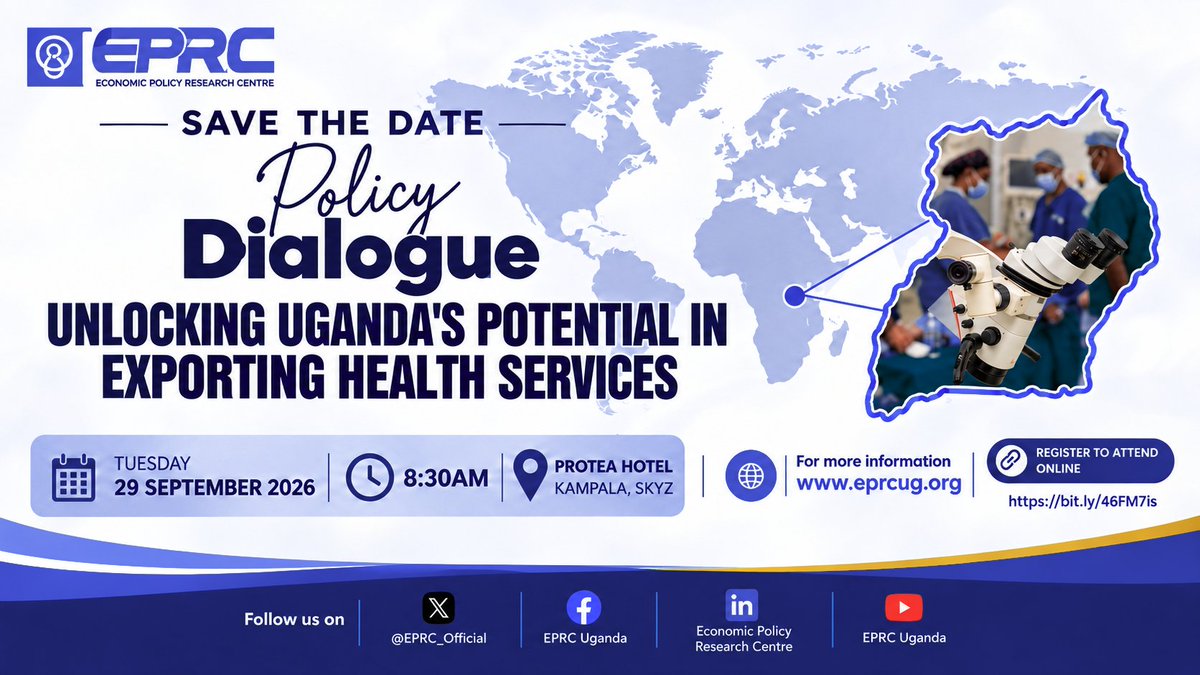 EPRC
ECONOMIC POLICY RESEARCH CENTRE

SAVE THE DATE

Policy Dialogue

UNLOCKING UGANDA'S POTENTIAL IN EXPORTING HEALTH SERVICES

TUESDAY
29 SEPTEMBER 2026

8:30AM

PROTEA HOTEL
KAMPALA, SKYZ

For more information
www.eprcug.org

REGISTER TO ATTEND ONLINE
https://bit.ly/46FM7is

Follow us on

@EPRC_Official

EPRC Uganda

Economic Policy Research Centre

EPRC Uganda